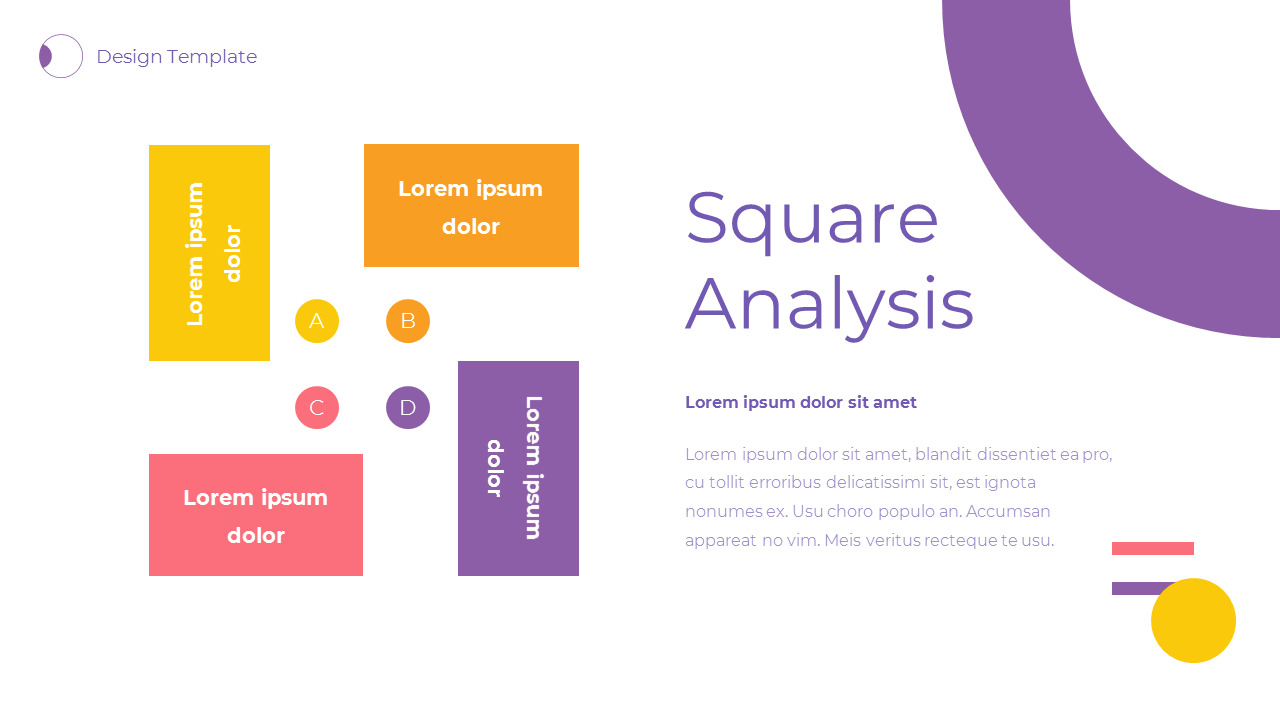 Design Template

Lorem ipsum dolor

Lorem ipsum dolor

A

B

C

D

Lorem ipsum dolor

Lorem ipsum dolor

Square Analysis

Lorem ipsum dolor sit amet

Lorem ipsum dolor sit amet, blandit dissentiet ea pro, cu tollit erroribus delicatissimi sit, est ignota nonumes ex. Usu choro populo an. Accumsan appareat no vim. Meis veritus recteque te usu.